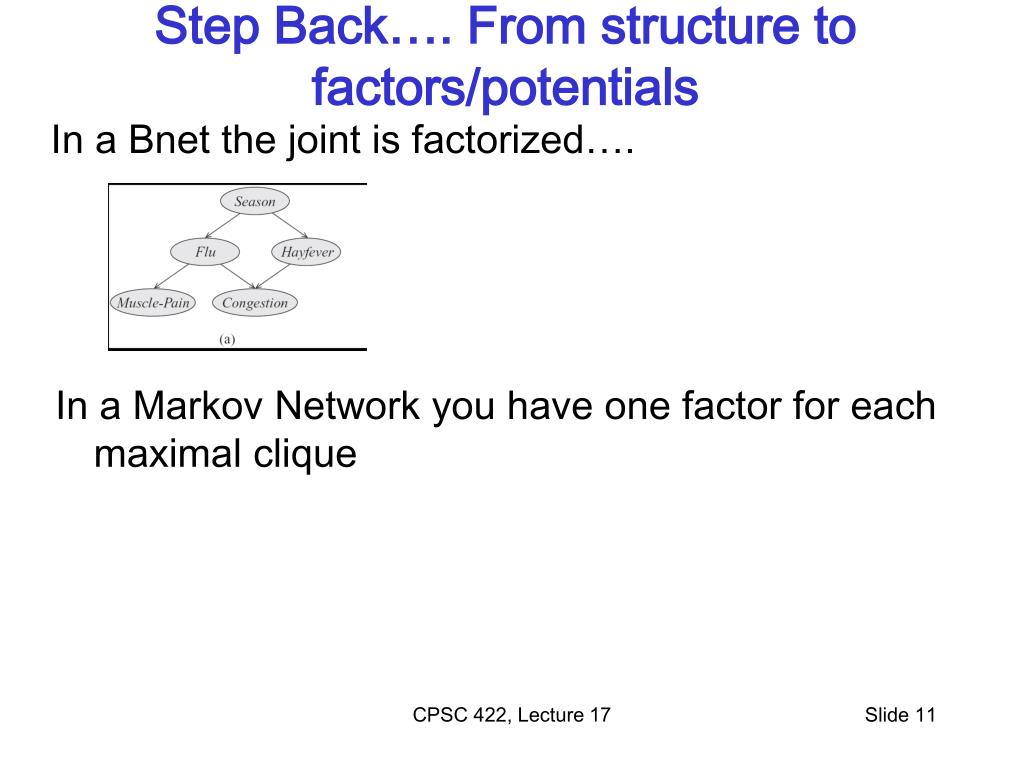 Step Back…. From structure to factors/potentials

In a Bnet the joint is factorized….

Season

Flu

Hayfever

Muscle-Pain

Congestion

(a)

In a Markov Network you have one factor for each maximal clique

CPSC 422, Lecture 17

Slide 11